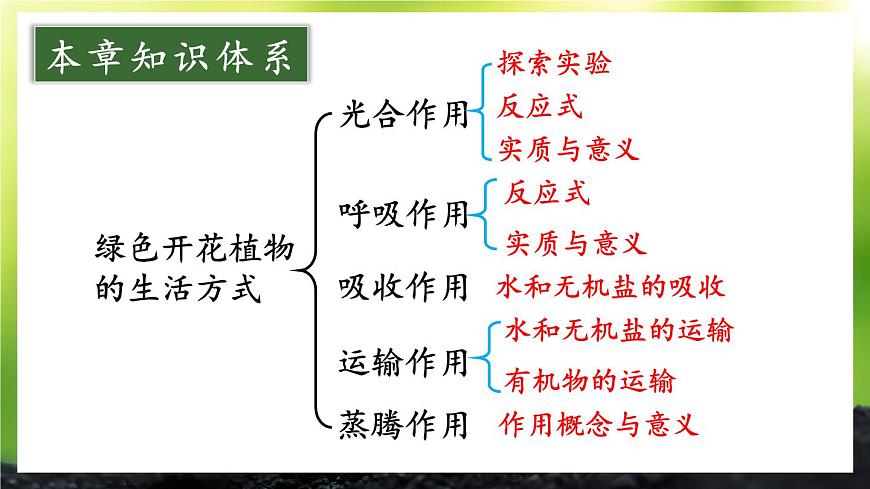 本章知识体系

绿色开花植物的生活方式

光合作用
探索实验
反应式
实质与意义

呼吸作用
反应式
实质与意义

吸收作用
水和无机盐的吸收

运输作用
水和无机盐的运输
有机物的运输

蒸腾作用
作用概念与意义